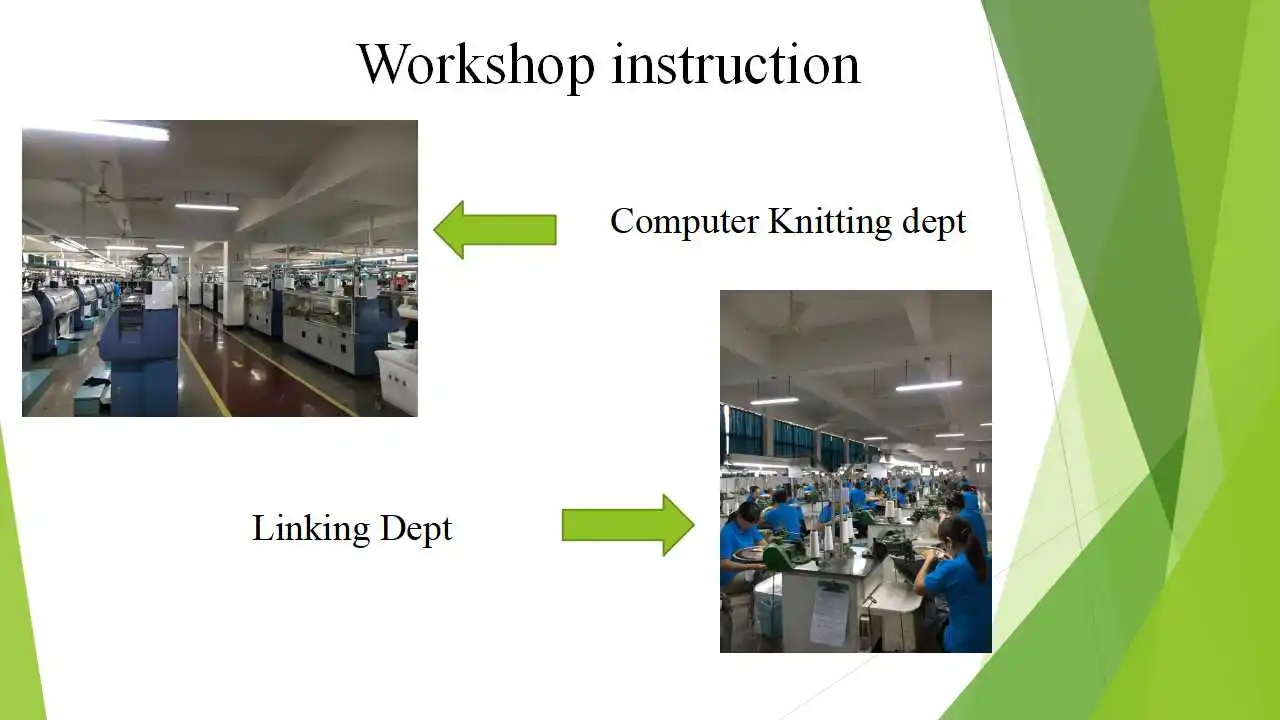 Workshop instruction

Computer Knitting dept

Linking Dept